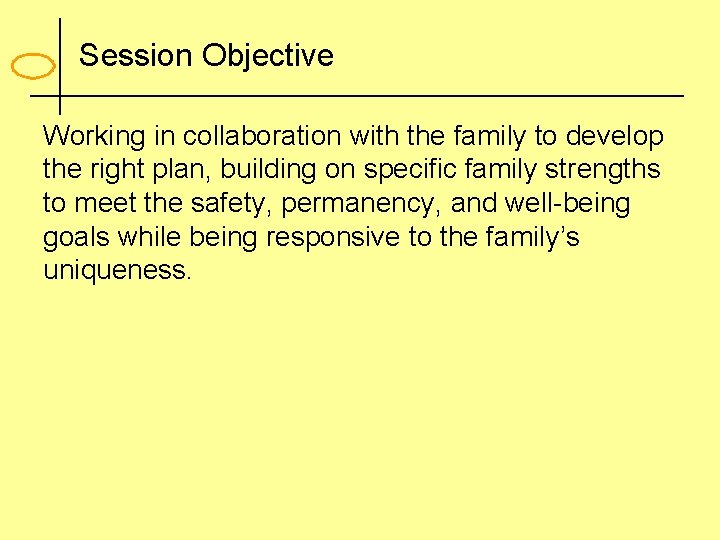 Session Objective

Working in collaboration with the family to develop the right plan, building on specific family strengths to meet the safety, permanency, and well-being goals while being responsive to the family’s uniqueness.